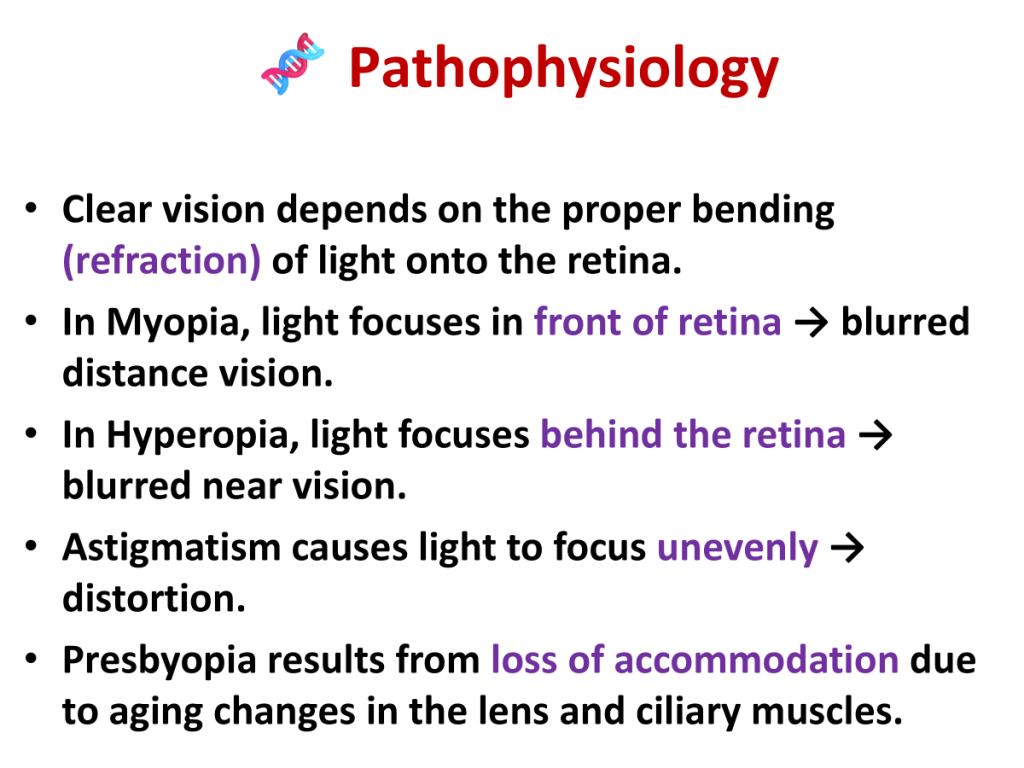 Pathophysiology

• Clear vision depends on the proper bending (refraction) of light onto the retina.
• In Myopia, light focuses in front of retina → blurred distance vision.
• In Hyperopia, light focuses behind the retina → blurred near vision.
• Astigmatism causes light to focus unevenly → distortion.
• Presbyopia results from loss of accommodation due to aging changes in the lens and ciliary muscles.